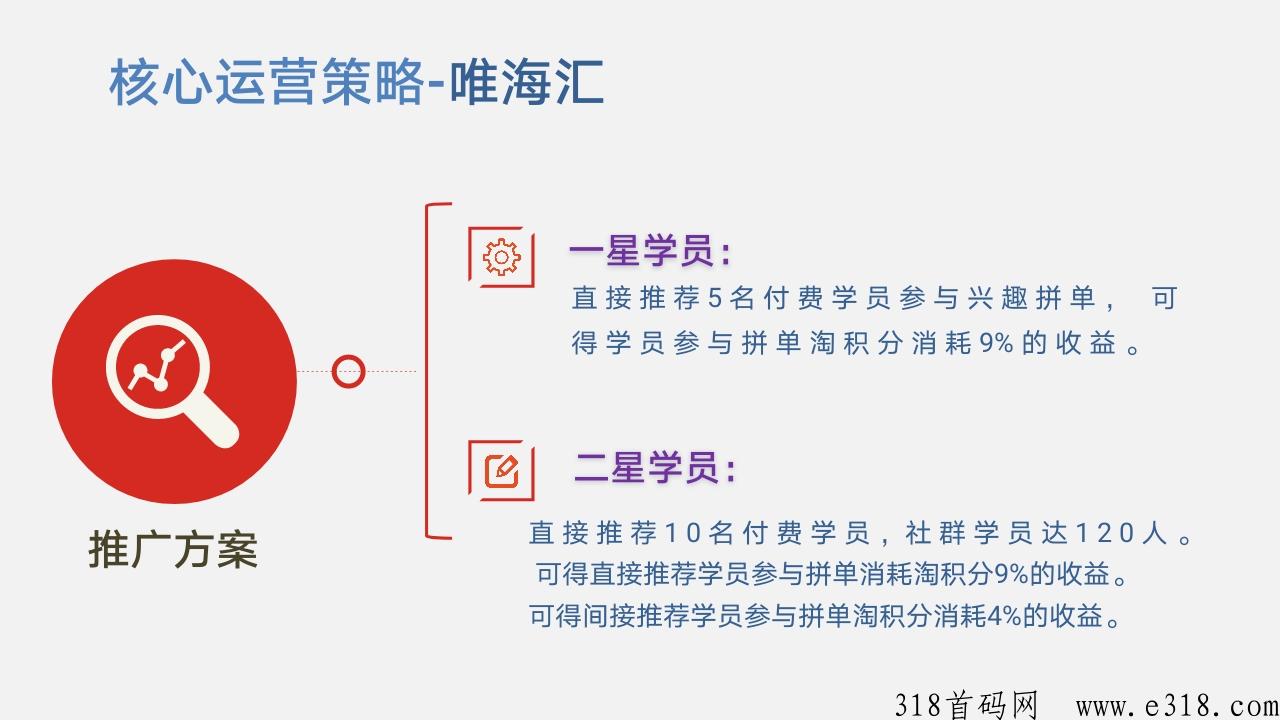 核心运营策略-唯海汇

推广方案

一星学员：

直接推荐5名付费学员参与兴趣拼单， 可得学员参与拼单淘积分消耗9%的收益。

二星学员：

直接推荐10名付费学员，社群学员达120人。
可得直接推荐学员参与拼单消耗淘积分9%的收益。
可得间接推荐学员参与拼单淘积分消耗4%的收益。

318首码网 www.e318.com